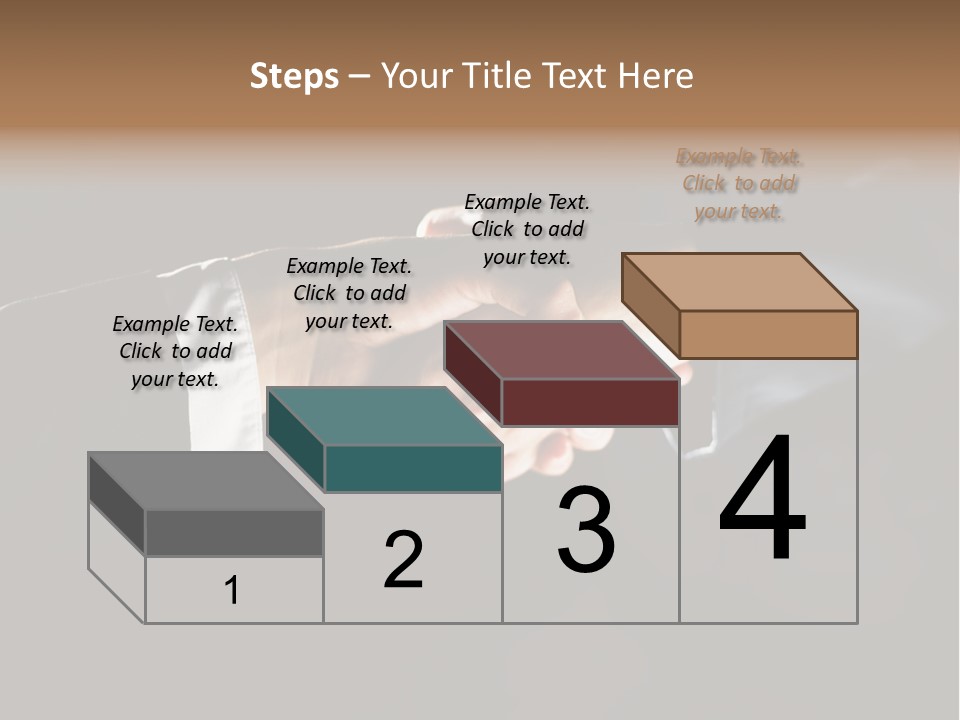 Steps – Your Title Text Here

Example Text. Click to add your text.

Example Text. Click to add your text.

Example Text. Click to add your text.

Example Text. Click to add your text.

1

2

3

4